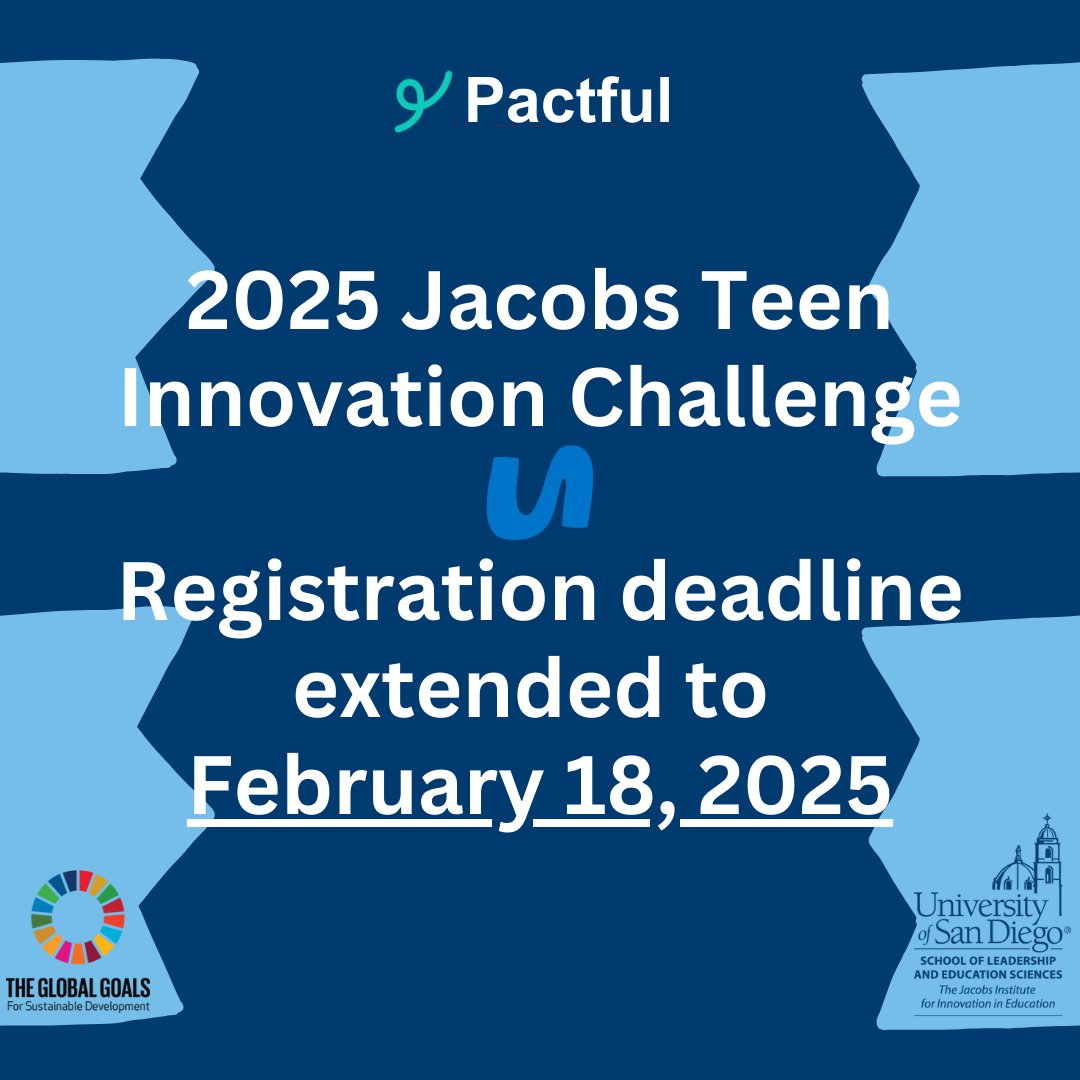 Pactful

2025 Jacobs Teen Innovation Challenge

Registration deadline extended to February 18, 2025

THE GLOBAL GOALS
For Sustainable Development

University of San Diego®
SCHOOL OF LEADERSHIP AND EDUCATION SCIENCES
The Jacobs Institute for Innovation in Education